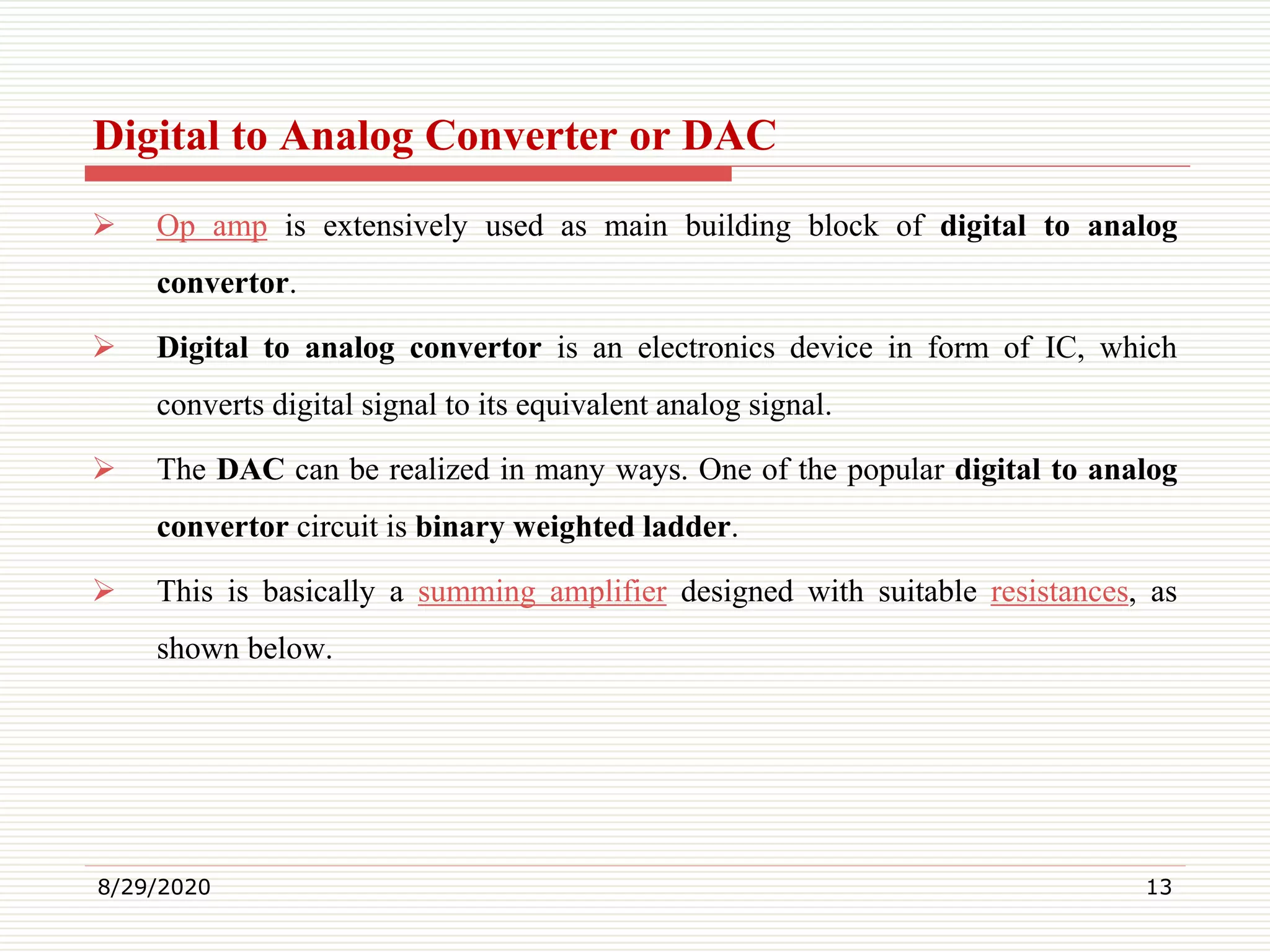 Digital to Analog Converter or DAC

➢ Op amp is extensively used as main building block of digital to analog convertor.

➢ Digital to analog convertor is an electronics device in form of IC, which converts digital signal to its equivalent analog signal.

➢ The DAC can be realized in many ways. One of the popular digital to analog convertor circuit is binary weighted ladder.

➢ This is basically a summing amplifier designed with suitable resistances, as shown below.

8/29/2020

13